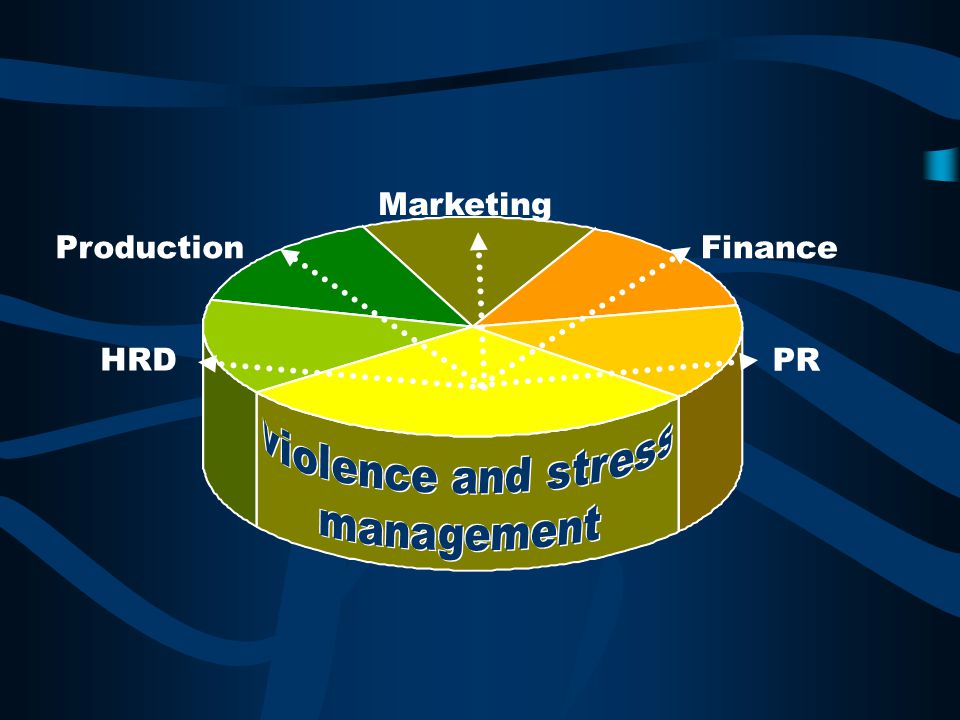 Marketing

Production

Finance

HRD

PR

Violence and stress management